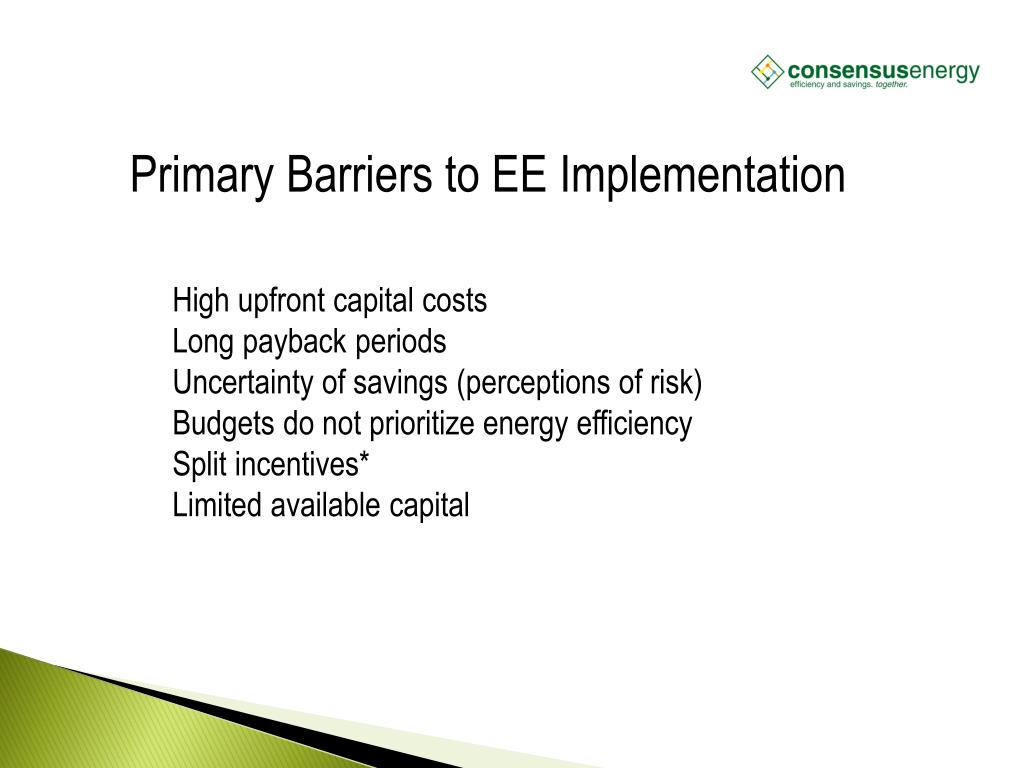 consensusenergy
efficiency and savings. together.

Primary Barriers to EE Implementation

High upfront capital costs
Long payback periods
Uncertainty of savings (perceptions of risk)
Budgets do not prioritize energy efficiency
Split incentives*
Limited available capital